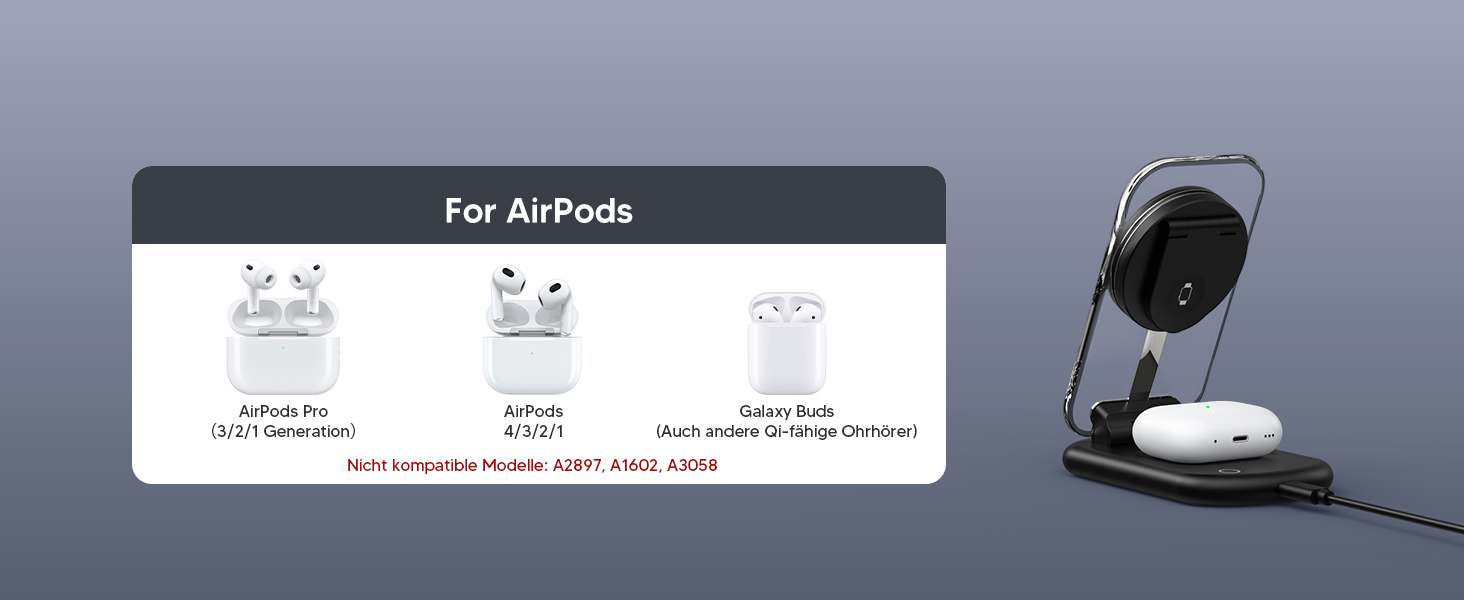 For AirPods

AirPods Pro
(3/2/1 Generation)

AirPods
4/3/2/1

Galaxy Buds
(Auch andere Qi-fähige Ohrhörer)

Nicht kompatible Modelle: A2897, A1602, A3058